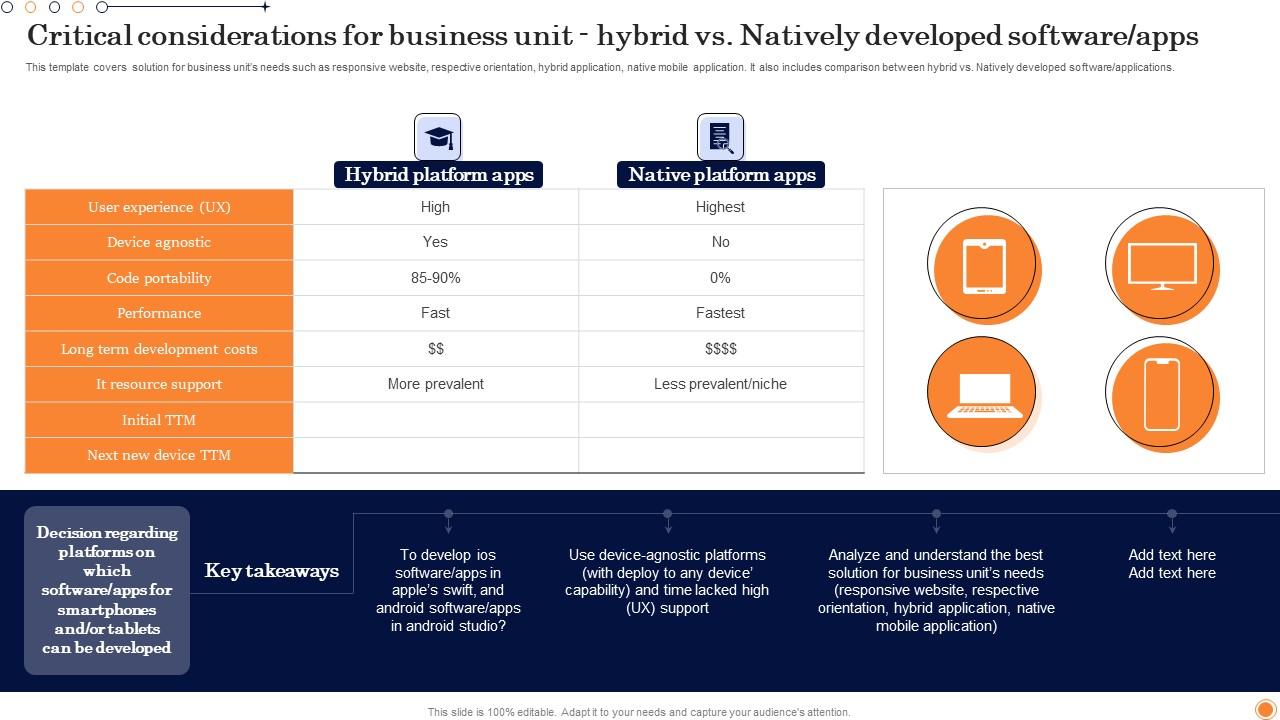 Critical considerations for business unit - hybrid vs. Natively developed software/apps

This template covers solution for business unit's needs such as responsive website, respective orientation, hybrid application, native mobile application. It also includes comparison between hybrid vs. Natively developed software/applications.

| | Hybrid platform apps | Native platform apps |
|---|---|---|
| User experience (UX) | High | Highest |
| Device agnostic | Yes | No |
| Code portability | 85-90% | 0% |
| Performance | Fast | Fastest |
| Long term development costs | $$ | $$$$ |
| It resource support | More prevalent | Less prevalent/niche |
| Initial TTM | | |
| Next new device TTM | | |

Decision regarding platforms on which software/apps for smartphones and/or tablets can be developed

Key takeaways

To develop ios software/apps in apple's swift, and android software/apps in android studio?

Use device-agnostic platforms (with deploy to any device' capability) and time lacked high (UX) support

Analyze and understand the best solution for business unit's needs (responsive website, respective orientation, hybrid application, native mobile application)

Add text here
Add text here

This slide is 100% editable. Adapt it to your needs and capture your audience's attention.